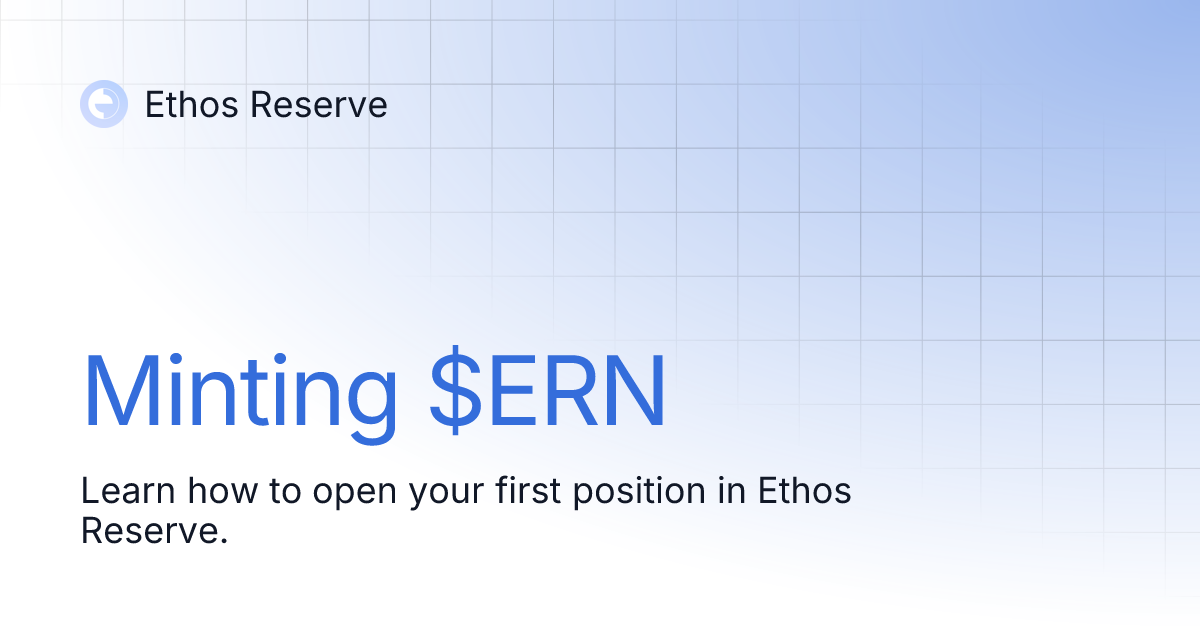 Ethos Reserve

Minting \$ERN

Learn how to open your first position in Ethos Reserve.